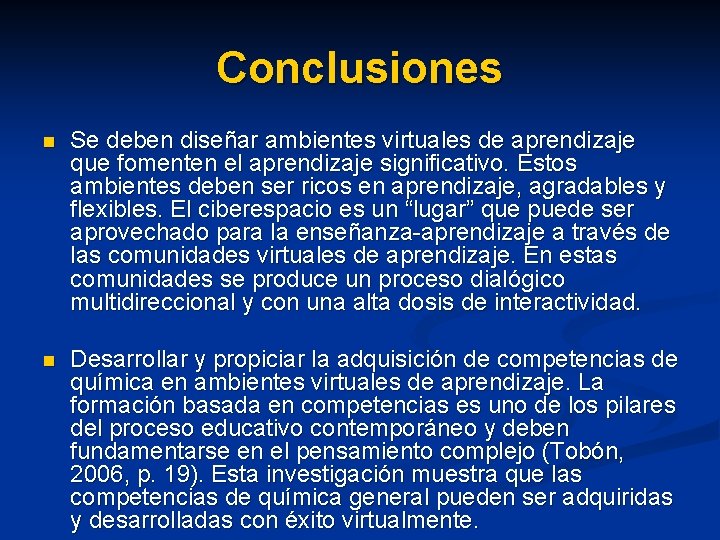 Conclusiones

Se deben diseñar ambientes virtuales de aprendizaje que fomenten el aprendizaje significativo. Estos ambientes deben ser ricos en aprendizaje, agradables y flexibles. El ciberespacio es un “lugar” que puede ser aprovechado para la enseñanza-aprendizaje a través de las comunidades virtuales de aprendizaje. En estas comunidades se produce un proceso dialógico multidireccional y con una alta dosis de interactividad.

Desarrollar y propiciar la adquisición de competencias de química en ambientes virtuales de aprendizaje. La formación basada en competencias es uno de los pilares del proceso educativo contemporáneo y deben fundamentarse en el pensamiento complejo (Tobón, 2006, p. 19). Esta investigación muestra que las competencias de química general pueden ser adquiridas y desarrolladas con éxito virtualmente.